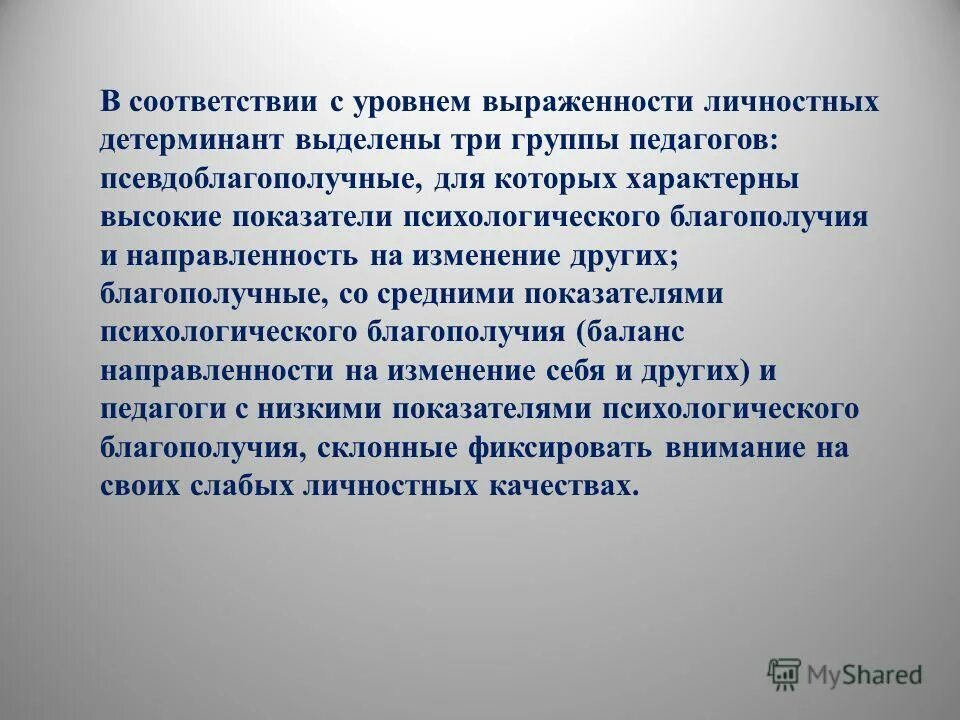 В соответствии с уровнем выраженности личностных детерминант выделены три группы педагогов: псевдоблагополучные, для которых характерны высокие показатели психологического благополучия и направленность на изменение других; благополучные, со средними показателями психологического благополучия (баланс направленности на изменение себя и других) и педагоги с низкими показателями психологического благополучия, склонные фиксировать внимание на своих слабых личностных качествах.

MyShared